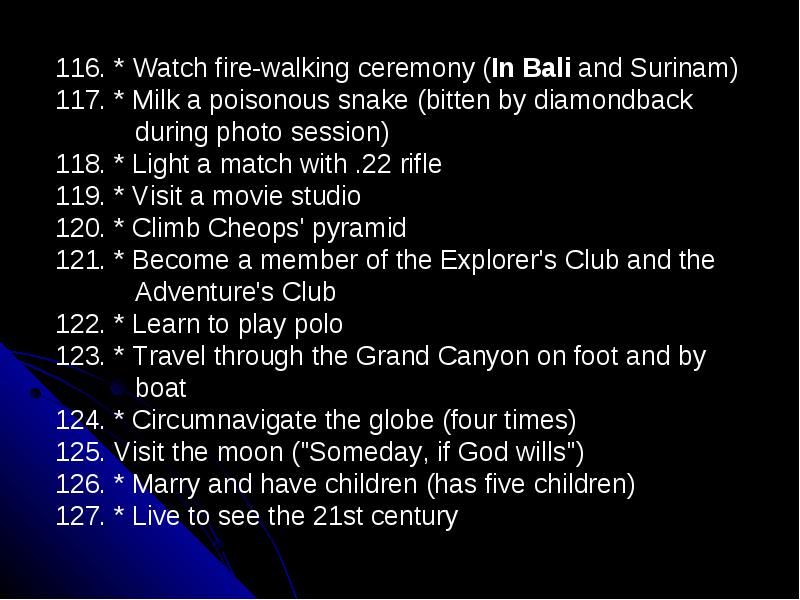 116. * Watch fire-walking ceremony (In Bali and Surinam)
117. * Milk a poisonous snake (bitten by diamondback during photo session)
118. * Light a match with .22 rifle
119. * Visit a movie studio
120. * Climb Cheops' pyramid
121. * Become a member of the Explorer's Club and the Adventure's Club
122. * Learn to play polo
123. * Travel through the Grand Canyon on foot and by boat
124. * Circumnavigate the globe (four times)
125. Visit the moon ("Someday, if God wills")
126. * Marry and have children (has five children)
127. * Live to see the 21st century